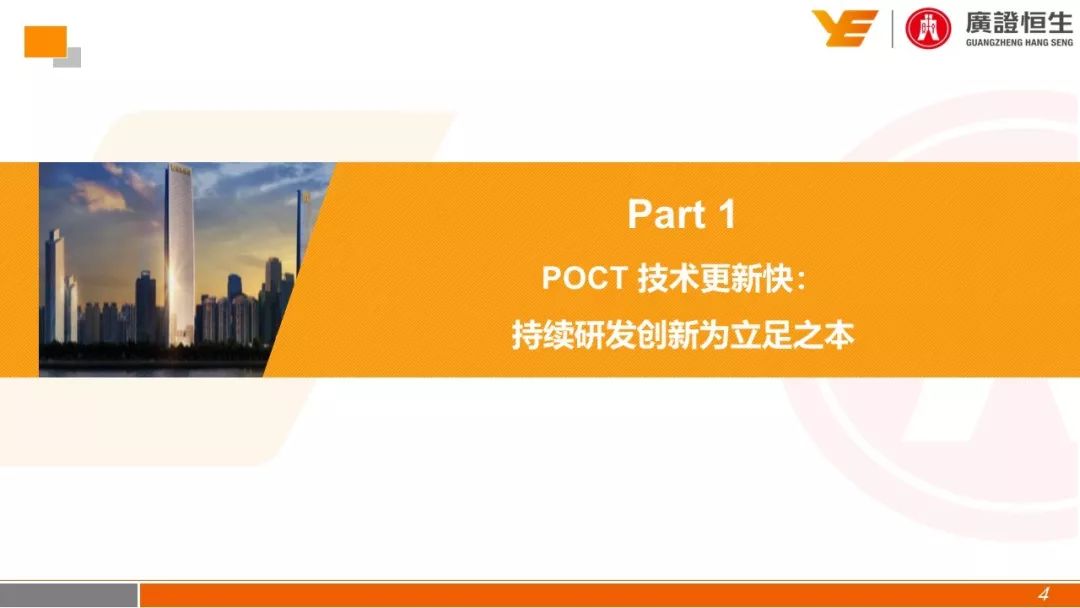 廣證恒生
GUANGZHENG HANG SENG

Part 1

POCT 技术更新快：

持续研发创新为立足之本

4